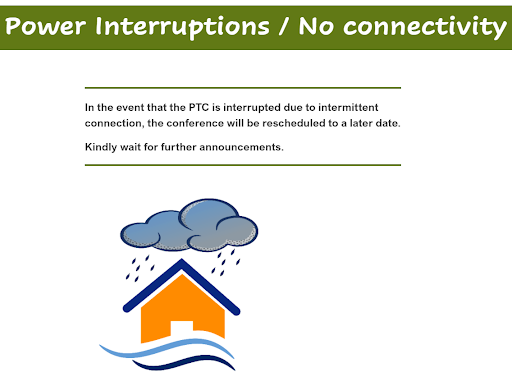 Power Interruptions / No connectivity

In the event that the PTC is interrupted due to intermittent connection, the conference will be rescheduled to a later date.

Kindly wait for further announcements.